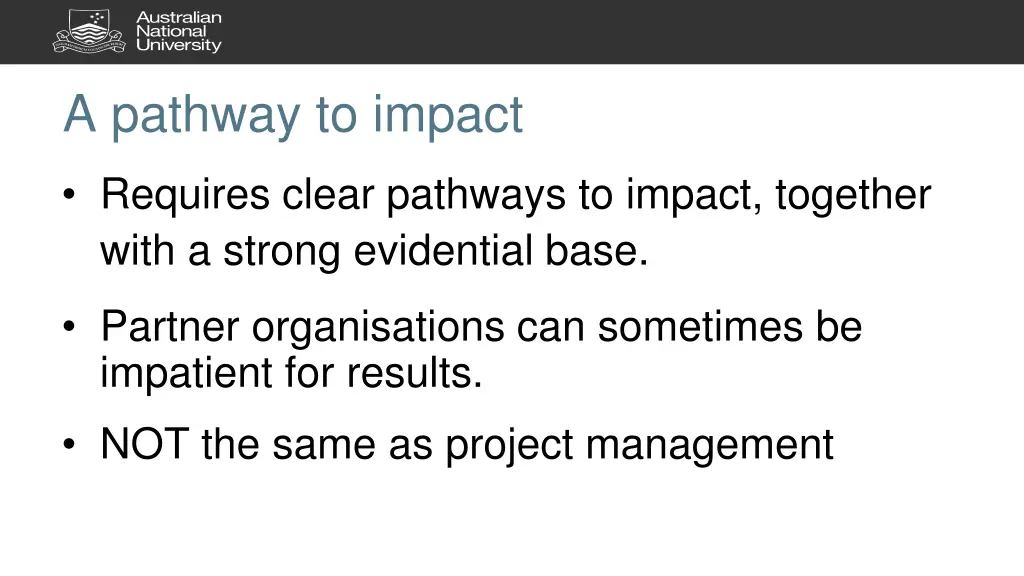 Australian National University

A pathway to impact

• Requires clear pathways to impact, together with a strong evidential base.

• Partner organisations can sometimes be impatient for results.

• NOT the same as project management